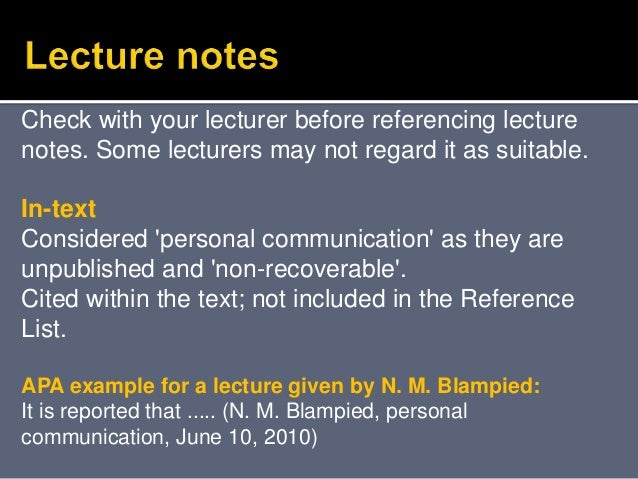 Lecture notes

Check with your lecturer before referencing lecture notes. Some lecturers may not regard it as suitable.

In-text
Considered 'personal communication' as they are unpublished and 'non-recoverable'.
Cited within the text; not included in the Reference List.

APA example for a lecture given by N. M. Blampied:
It is reported that ..... (N. M. Blampied, personal communication, June 10, 2010)